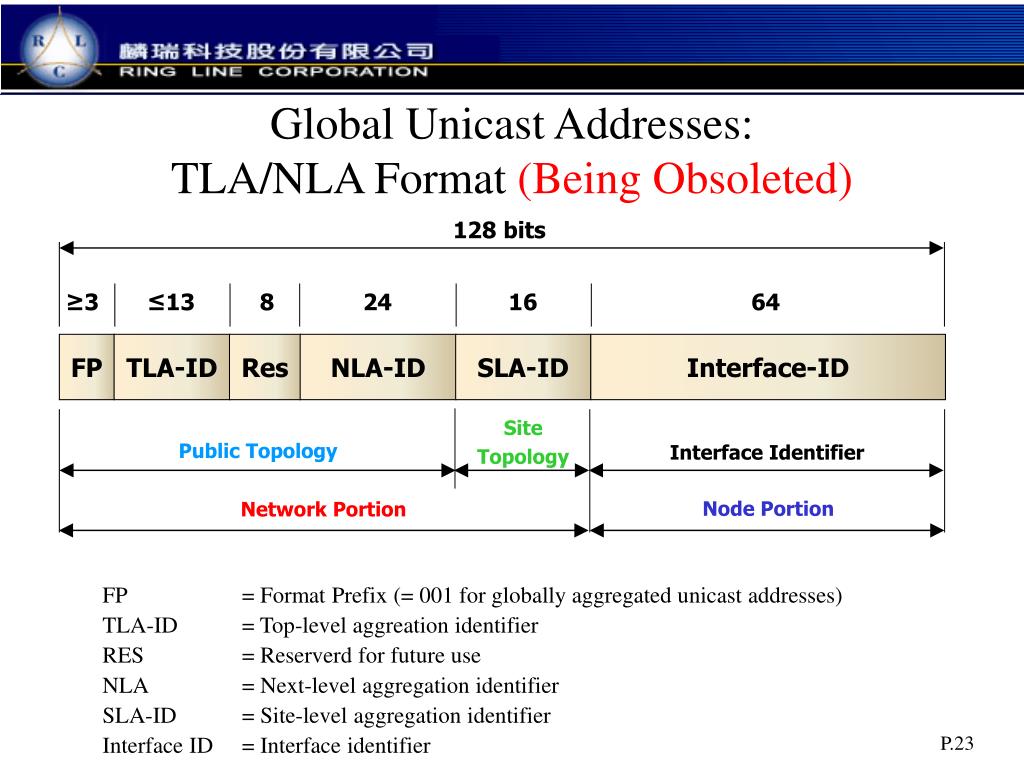 R L C
麟瑞科技股份有限公司
RING LINE CORPORATION

Global Unicast Addresses:
TLA/NLA Format (Being Obsoleted)

128 bits

| ≥3 | ≤13 | 8 | 24 | 16 | 64 |
|---|---|---|---|---|---|
| FP | TLA-ID | Res | NLA-ID | SLA-ID | Interface-ID |

Public Topology
Site Topology
Interface Identifier
Network Portion
Node Portion

FP = Format Prefix (= 001 for globally aggregated unicast addresses)
TLA-ID = Top-level aggreation identifier
RES = Reserverd for future use
NLA = Next-level aggregation identifier
SLA-ID = Site-level aggregation identifier
Interface ID = Interface identifier

P.23